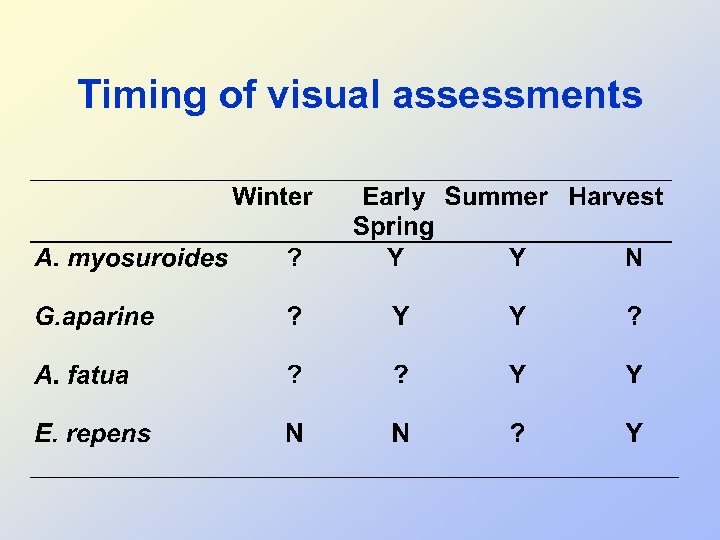 Timing of visual assessments

| | Winter | Early Spring | Summer | Harvest |
|---|---|---|---|---|
| A. myosuroides | ? | Y | Y | N |
| G.aparine | ? | Y | Y | ? |
| A. fatua | ? | ? | Y | Y |
| E. repens | N | N | ? | Y |